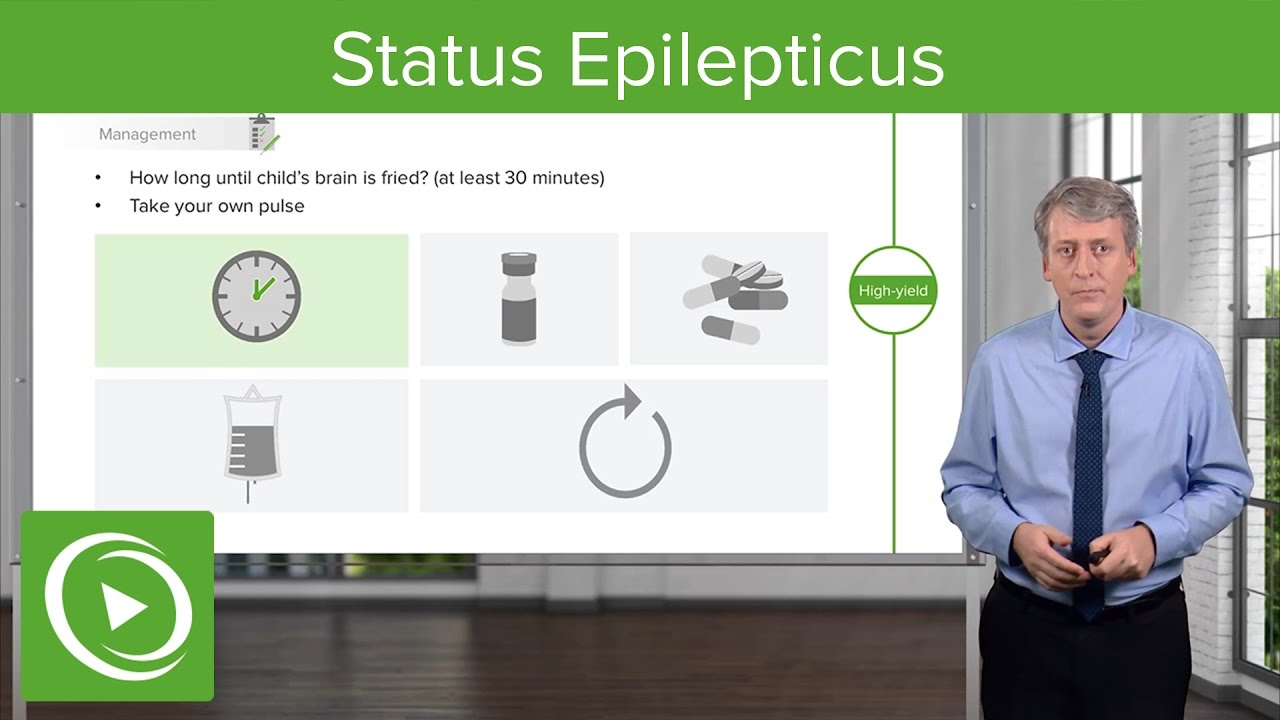 Status Epilepticus

Management

• How long until child's brain is fried? (at least 30 minutes)
• Take your own pulse

High-yield